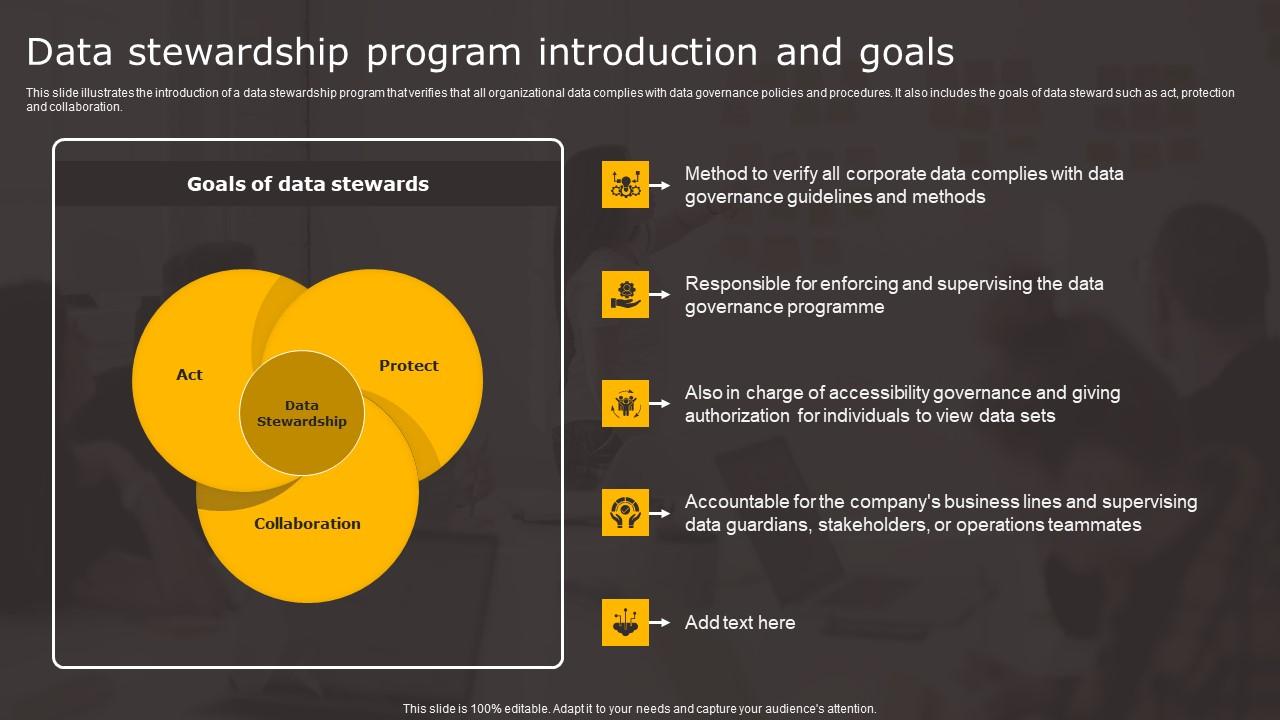 Data stewardship program introduction and goals

This slide illustrates the introduction of a data stewardship program that verifies that all organizational data complies with data governance policies and procedures. It also includes the goals of data steward such as act, protection and collaboration.

Goals of data stewards

Act

Protect

Data Stewardship

Collaboration

Method to verify all corporate data complies with data governance guidelines and methods

Responsible for enforcing and supervising the data governance programme

Also in charge of accessibility governance and giving authorization for individuals to view data sets

Accountable for the company's business lines and supervising data guardians, stakeholders, or operations teammates

Add text here

This slide is 100% editable. Adapt it to your needs and capture your audience's attention.